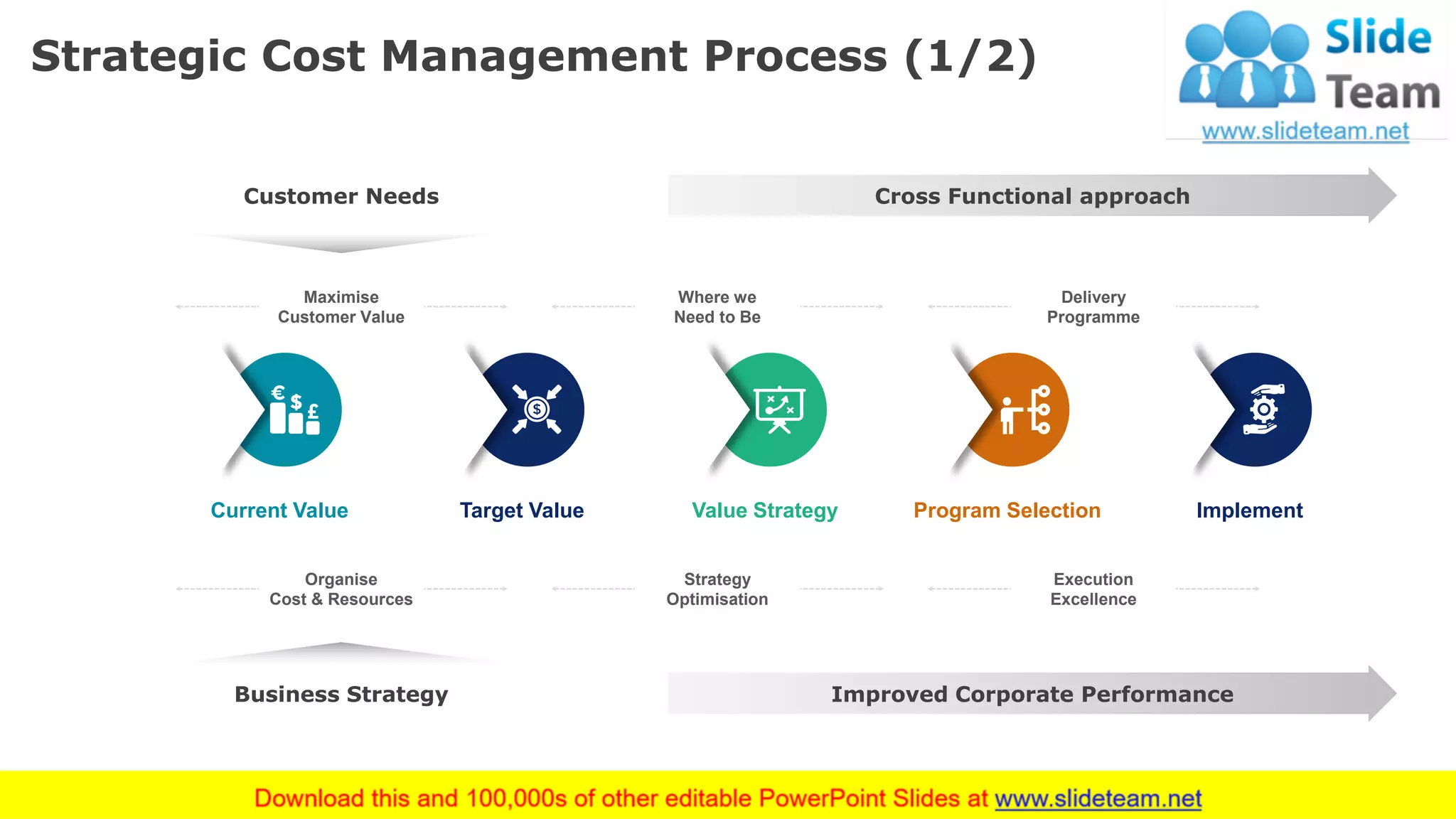 Strategic Cost Management Process (1/2)

Slide Team
www.slideteam.net

Customer Needs

Cross Functional approach

Maximise Customer Value

Where we Need to Be

Delivery Programme

€ $ £

$

Current Value

Target Value

Value Strategy

Program Selection

Implement

Organise Cost & Resources

Strategy Optimisation

Execution Excellence

Business Strategy

Improved Corporate Performance

Download this and 100,000s of other editable PowerPoint Slides at www.slideteam.net